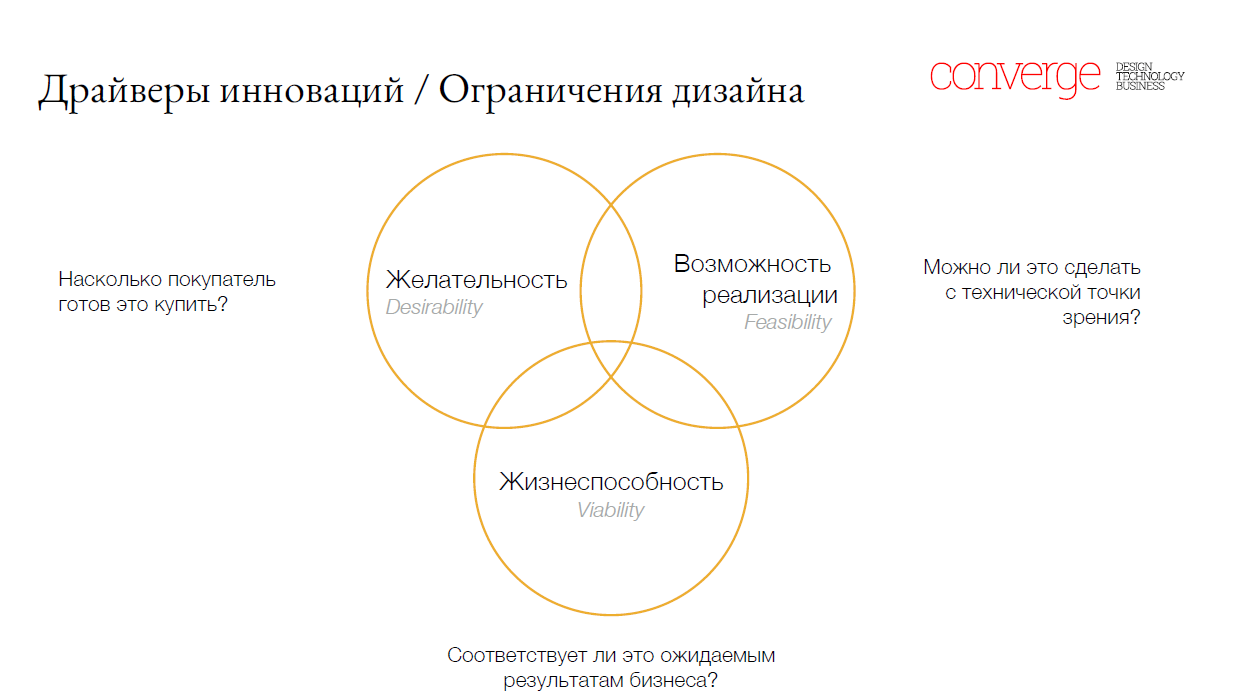 Драйверы инноваций / Ограничения дизайна

converge DESIGN TECHNOLOGY BUSINESS

Насколько покупатель готов это купить?

Желательность
Desirability

Возможность реализации
Feasibility

Можно ли это сделать с технической точки зрения?

Жизнеспособность
Viability

Соответствует ли это ожидаемым результатам бизнеса?